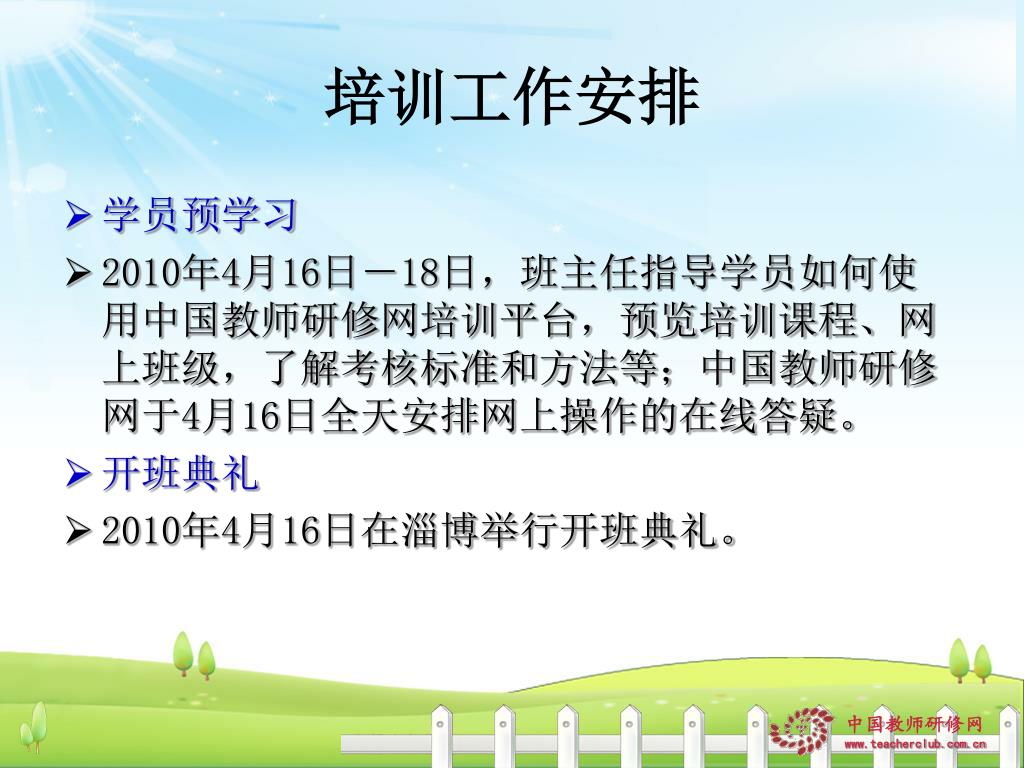 培训工作安排

➢ 学员预学习

➢ 2010年4月16日－18日，班主任指导学员如何使用中国教师研修网培训平台，预览培训课程、网上班级，了解考核标准和方法等；中国教师研修网于4月16日全天安排网上操作的在线答疑。

➢ 开班典礼

➢ 2010年4月16日在淄博举行开班典礼。

中国教师研修网
www.teacherclub.com.cn